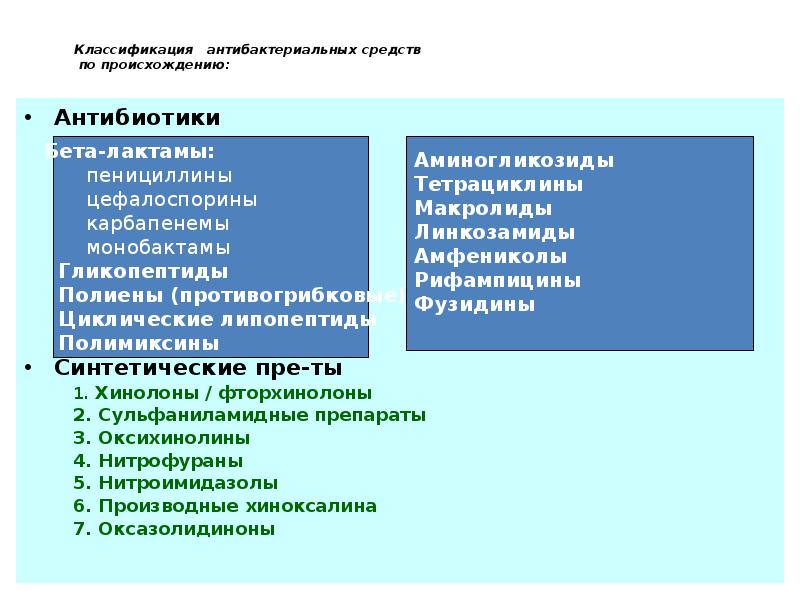 Классификация антибактериальных средств по происхождению:

• Антибиотики

Бета-лактамы:
пенициллины
цефалоспорины
карбапенемы
монобактамы
Гликопептиды
Полиены (противогрибковые)
Циклические липопептиды
Полимиксины

Аминогликозиды
Тетрациклины
Макролиды
Линкозамиды
Амфениколы
Рифампицины
Фузидины

• Синтетические пре-ты
1. Хинолоны / фторхинолоны
2. Сульфаниламидные препараты
3. Оксихинолины
4. Нитрофураны
5. Нитроимидазолы
6. Производные хиноксалина
7. Оксазолидиноны